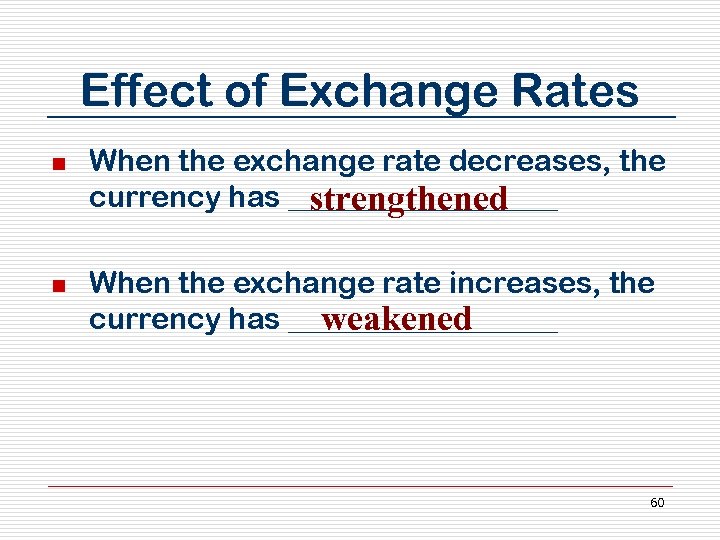 Effect of Exchange Rates

When the exchange rate decreases, the currency has strengthened

When the exchange rate increases, the currency has weakened

60